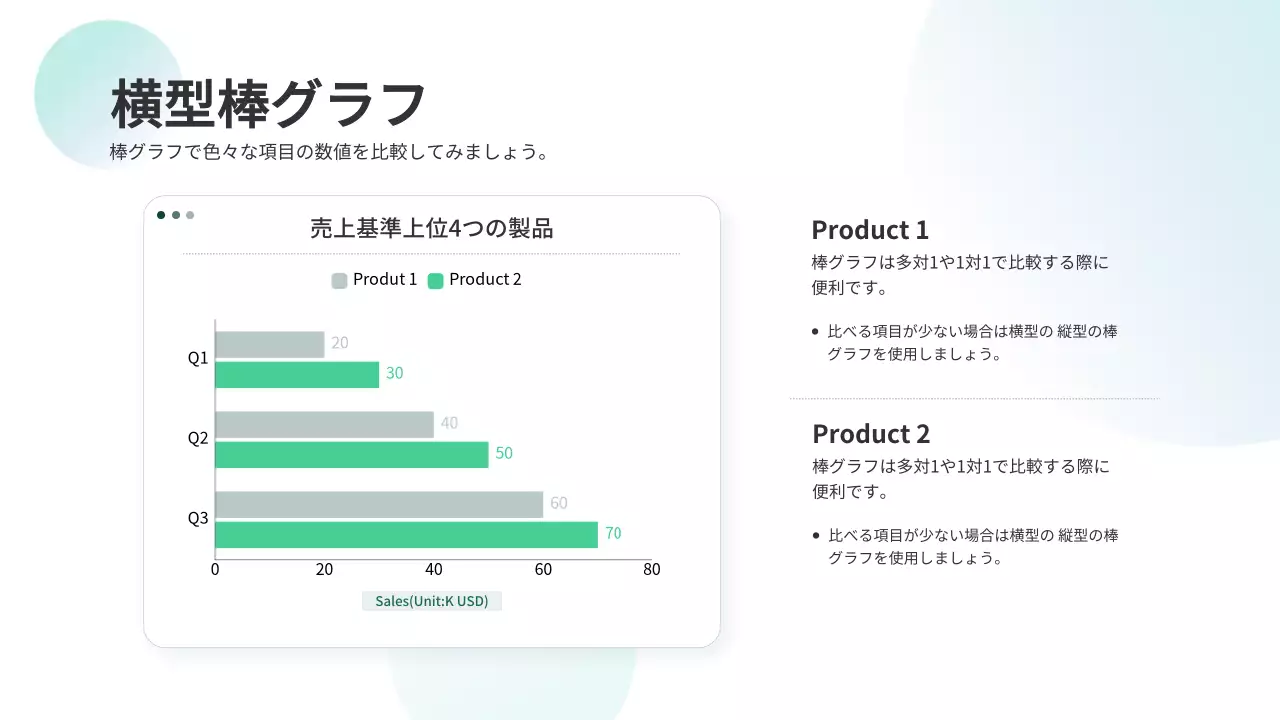 横型棒グラフ
棒グラフで色々な項目の数値を比較してみましょう。

売上基準上位4つの製品

Produt 1 Product 2

Q1
20
30
Q2
40
50
Q3
60
70
0 20 40 60 80
Sales(Unit:K USD)

Product 1
棒グラフは多対1や1対1で比較する際に便利です。

• 比べる項目が少ない場合は横型の 縦型の棒グラフを使用しましょう。

Product 2
棒グラフは多対1や1対1で比較する際に便利です。

• 比べる項目が少ない場合は横型の 縦型の棒グラフを使用しましょう。